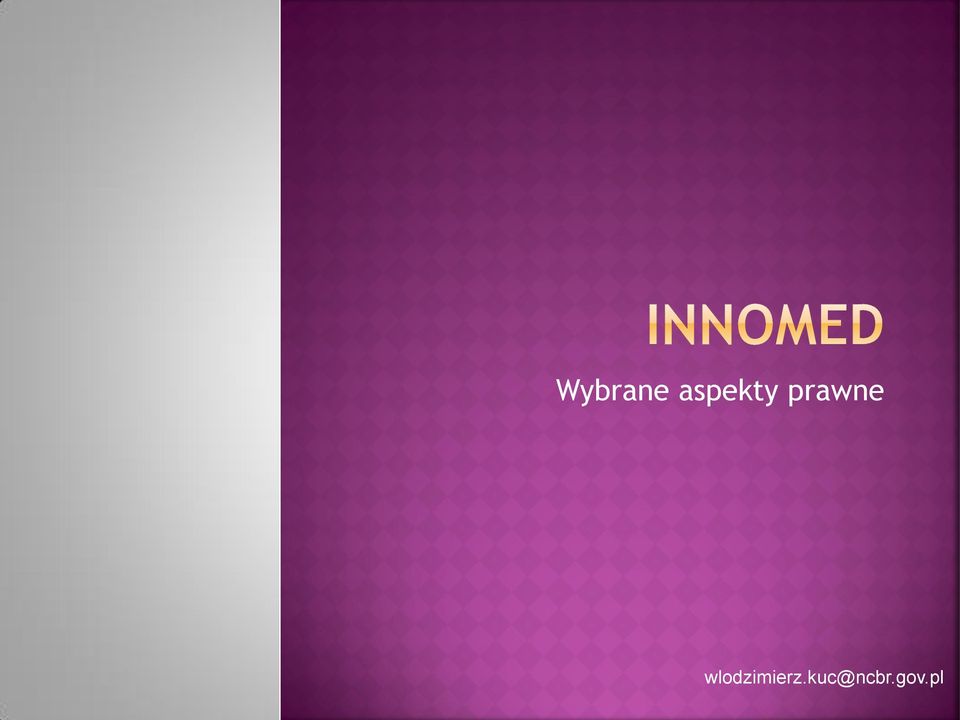 INNOMED

Wybrane aspekty prawne

wlodzimierz.kuc@ncbr.gov.pl